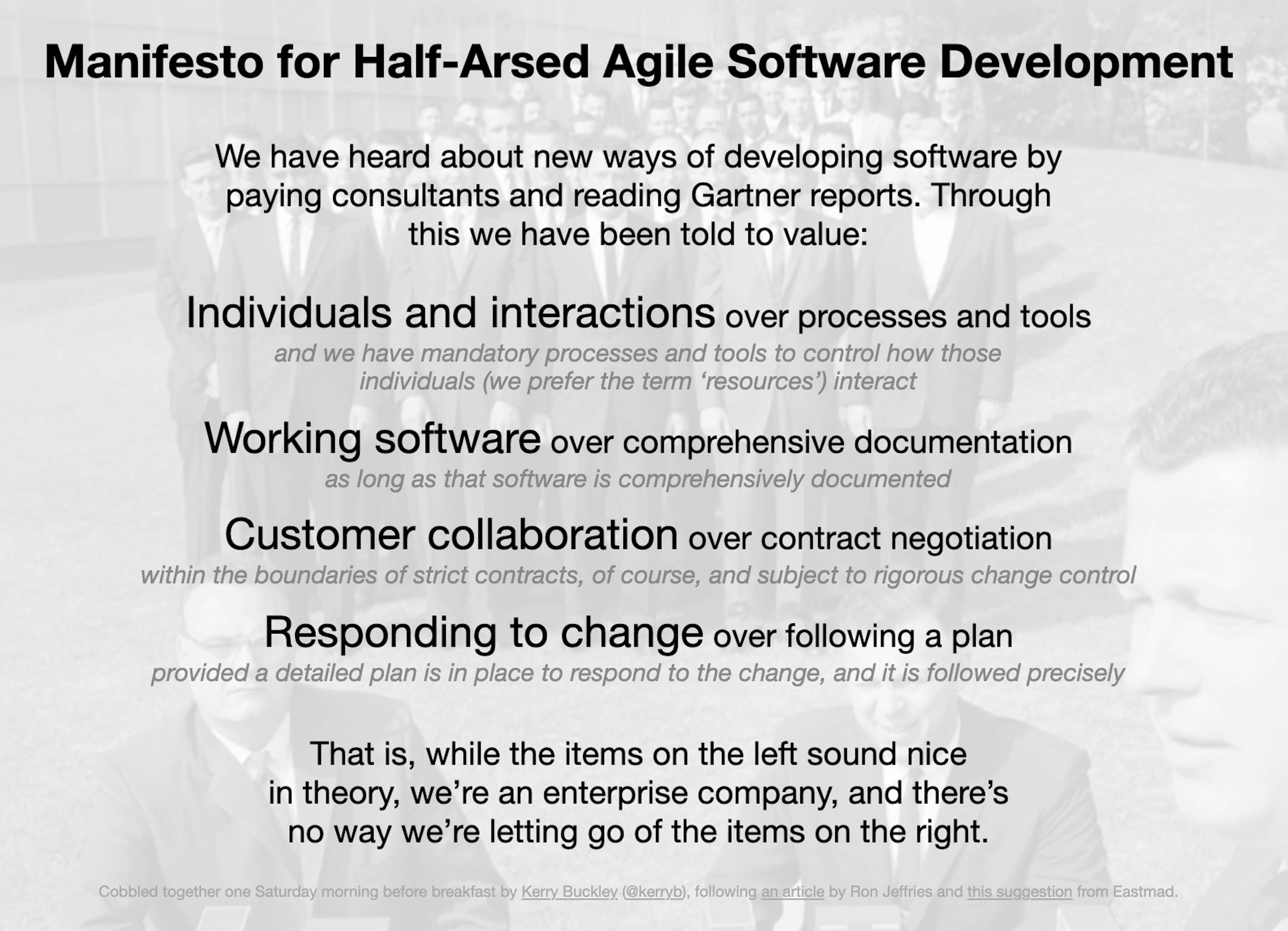 Manifesto for Half-Arsed Agile Software Development

We have heard about new ways of developing software by paying consultants and reading Gartner reports. Through this we have been told to value:

Individuals and interactions over processes and tools
and we have mandatory processes and tools to control how those individuals (we prefer the term ‘resources’) interact

Working software over comprehensive documentation
as long as that software is comprehensively documented

Customer collaboration over contract negotiation
within the boundaries of strict contracts, of course, and subject to rigorous change control

Responding to change over following a plan
provided a detailed plan is in place to respond to the change, and it is followed precisely

That is, while the items on the left sound nice in theory, we’re an enterprise company, and there’s no way we’re letting go of the items on the right.

Cobbled together one Saturday morning before breakfast by Kerry Buckley (@kerryb), following an article by Ron Jeffries and this suggestion from Eastmad.